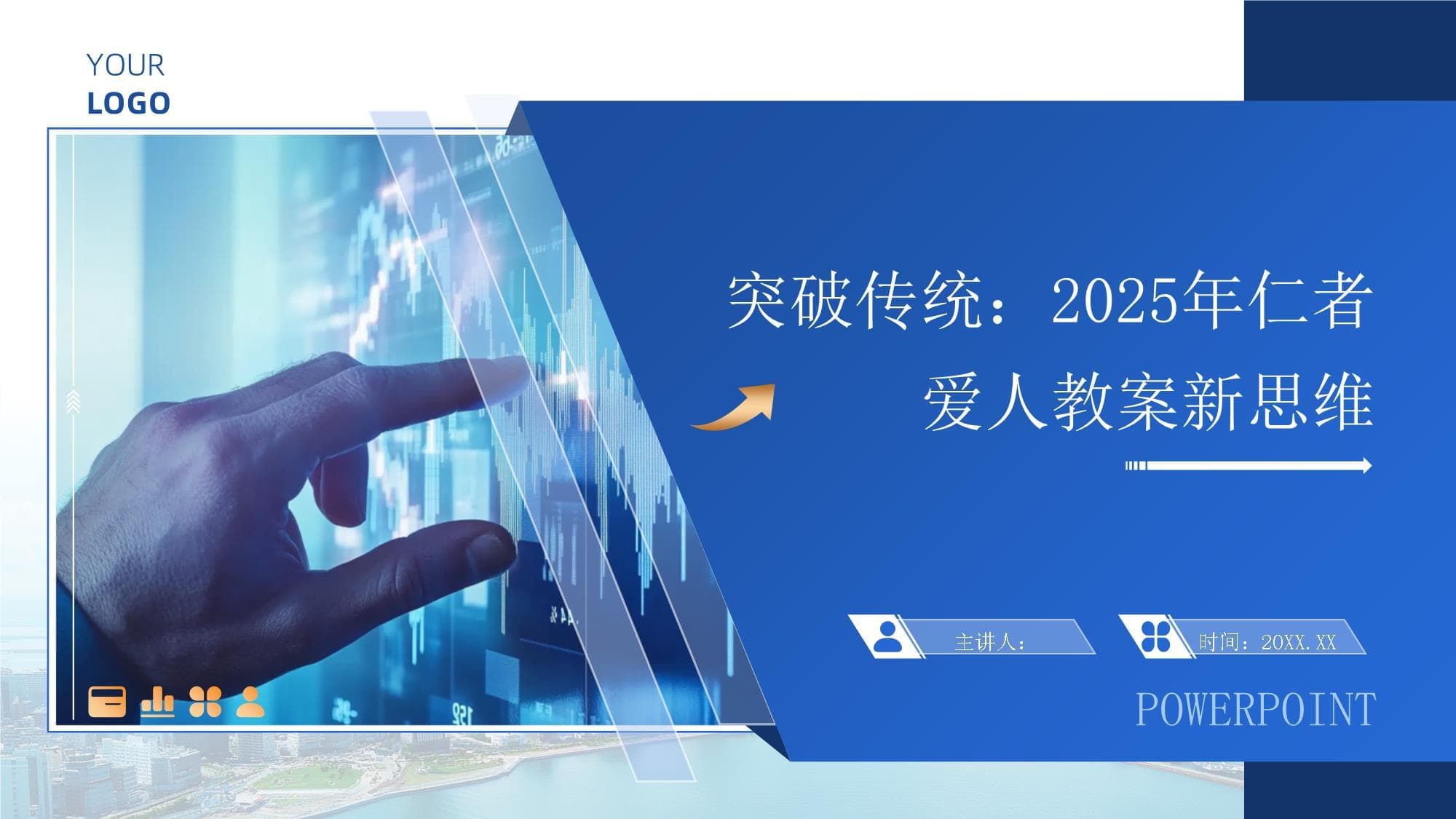 YOUR
LOGO

突破传统：2025年仁者爱人教案新思维

主讲人：

时间：20XX.XX

POWERPOINT